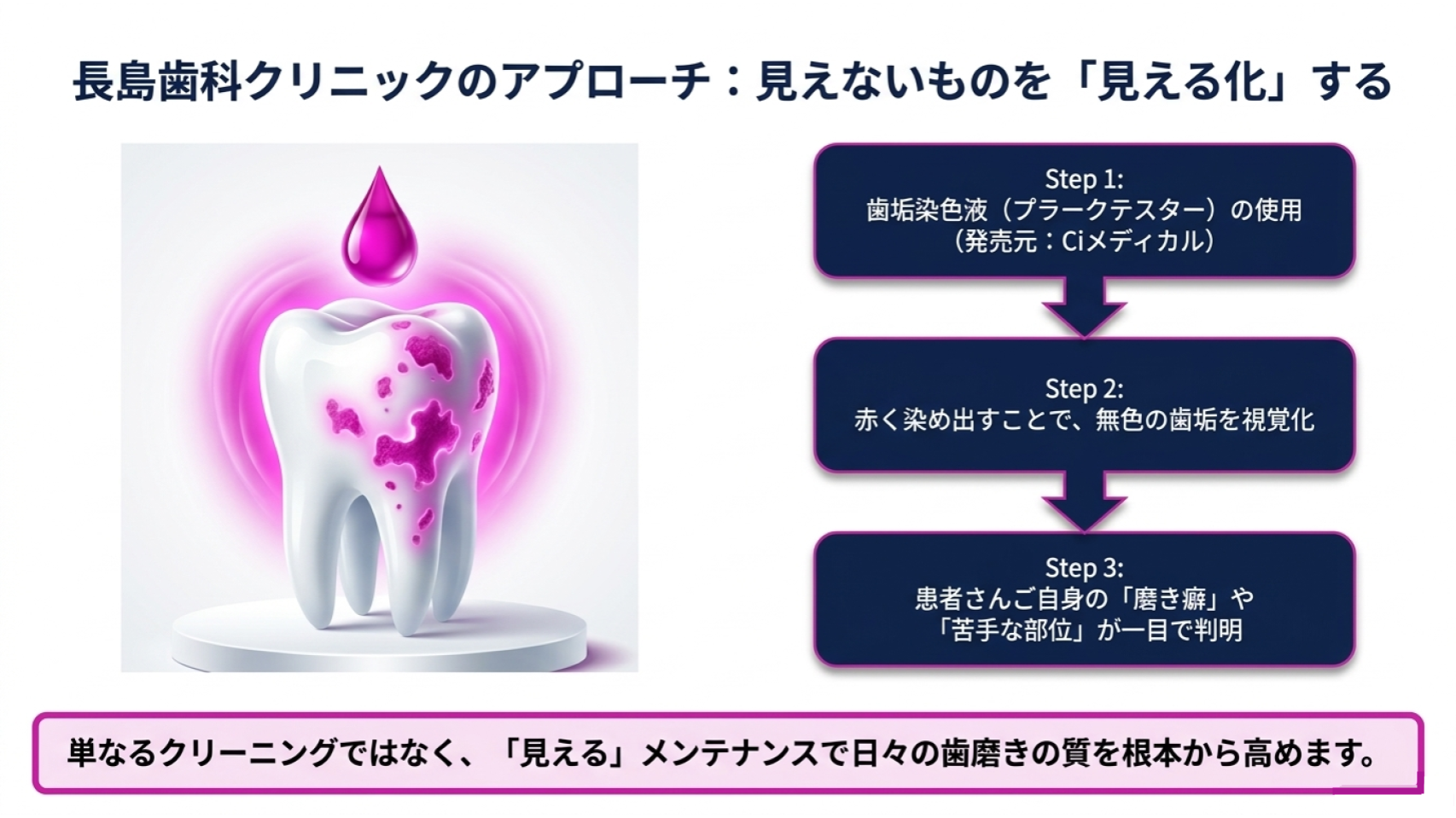 長島歯科クリニックのアプローチ：見えないものを「見える化」する

Step 1:
歯垢染色液（プラークテスター）の使用
（発売元：Ciメディカル）

Step 2:
赤く染め出すことで、無色の歯垢を視覚化

Step 3:
患者さんご自身の「磨き癖」や
「苦手な部位」が一目で判明

単なるクリーニングではなく、「見える」メンテナンスで日々の歯磨きの質を根本から高めます。